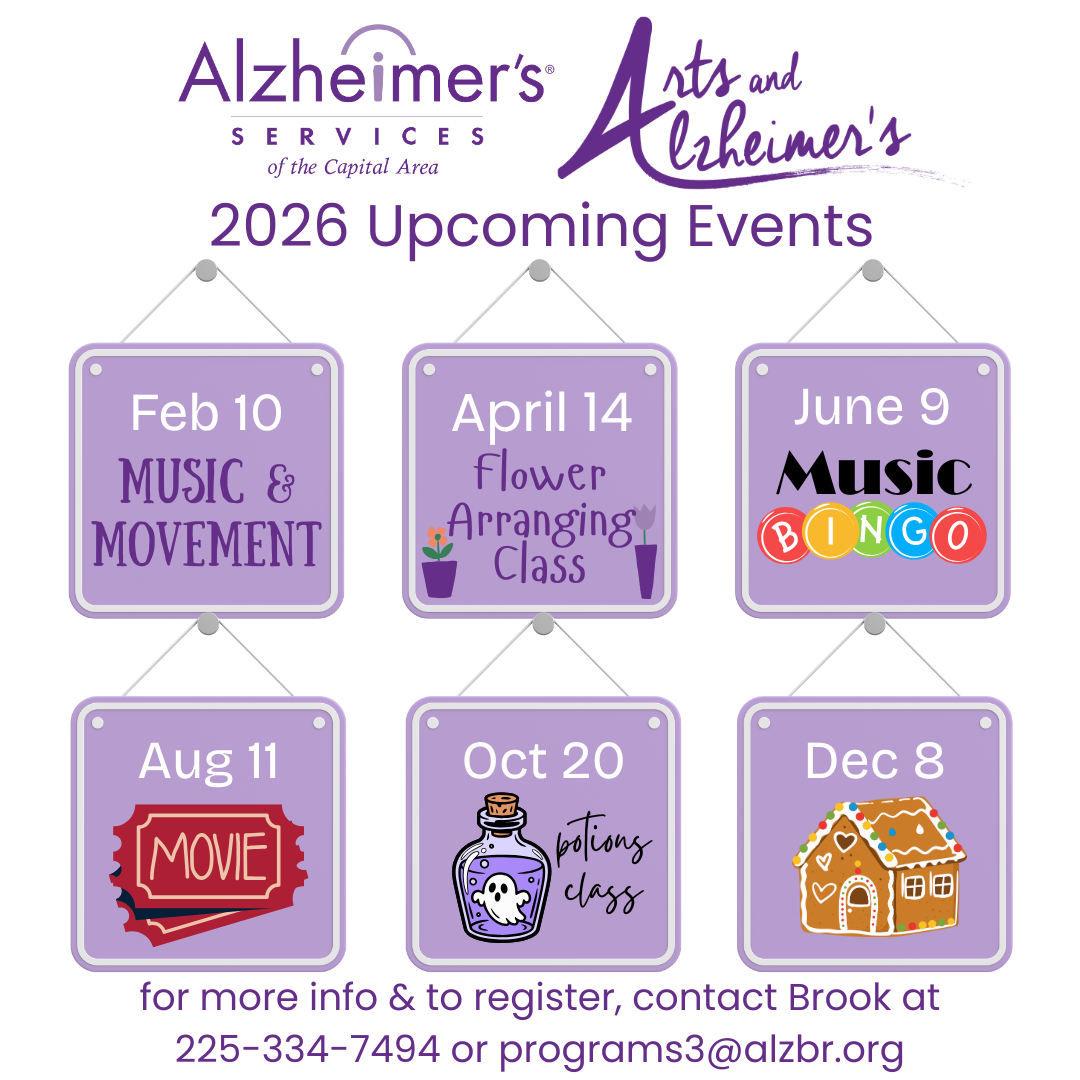 Alzheimer's®
SERVICES
of the Capital Area

Arts and Alzheimer's

2026 Upcoming Events

Feb 10
MUSIC & MOVEMENT

April 14
Flower Arranging Class

June 9
Music
BINGO

Aug 11
MOVIE

Oct 20
potions class

Dec 8

for more info & to register, contact Brook at 225-334-7494 or programs3@alzbr.org